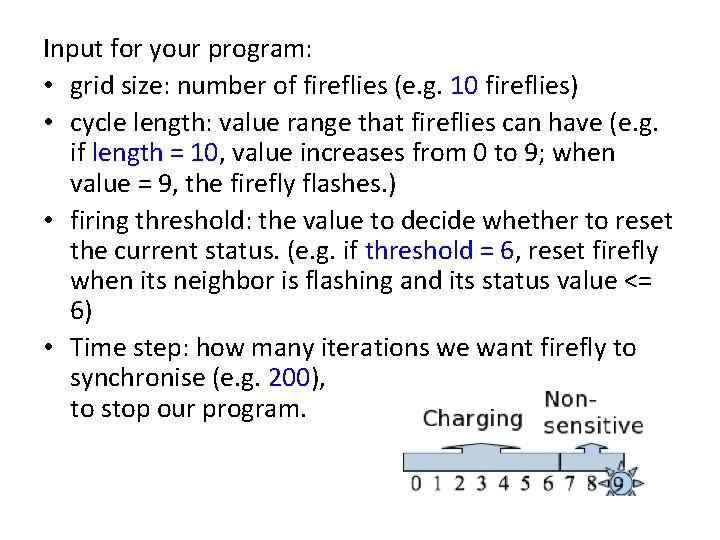 Input for your program:

• grid size: number of fireflies (e.g. 10 fireflies)

• cycle length: value range that fireflies can have (e.g. if length = 10, value increases from 0 to 9; when value = 9, the firefly flashes.)

• firing threshold: the value to decide whether to reset the current status. (e.g. if threshold = 6, reset firefly when its neighbor is flashing and its status value <= 6)

• Time step: how many iterations we want firefly to synchronise (e.g. 200), to stop our program.

Charging

Non-sensitive

0 1 2 3 4 5 6 7 8 9